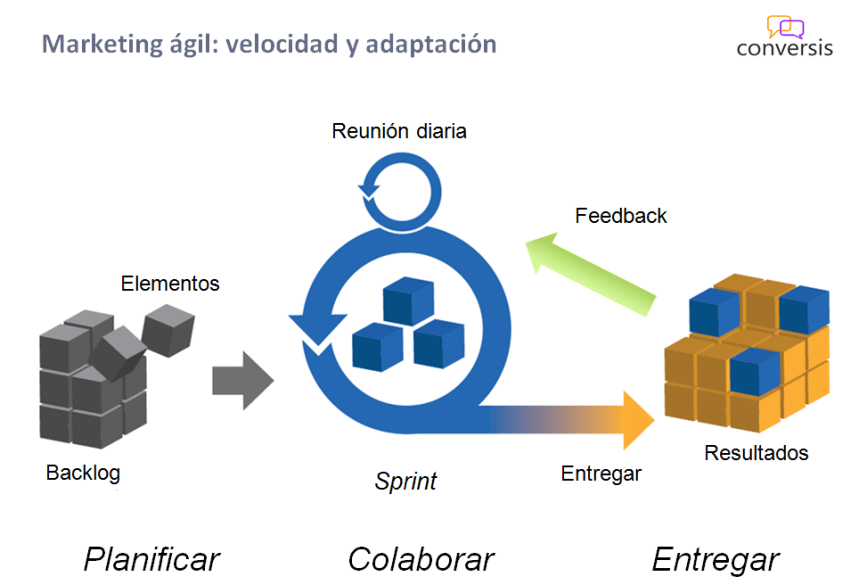 Marketing ágil: velocidad y adaptación

conversis

Reunión diaria

Feedback

Elementos

Backlog

Sprint

Entregar

Resultados

Planificar

Colaborar

Entregar